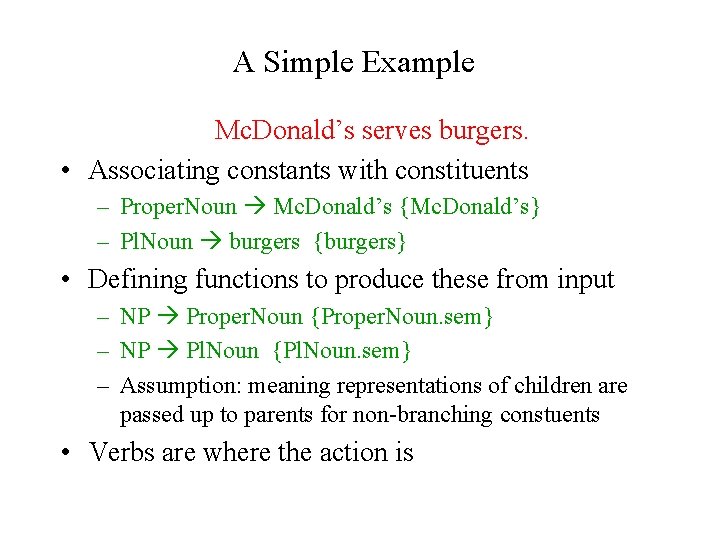 A Simple Example

McDonald's serves burgers.

• Associating constants with constituents
– ProperNoun → McDonald's {McDonald's}
– PlNoun → burgers {burgers}

• Defining functions to produce these from input
– NP → ProperNoun {ProperNoun.sem}
– NP → PlNoun {PlNoun.sem}
– Assumption: meaning representations of children are passed up to parents for non-branching constuents

• Verbs are where the action is